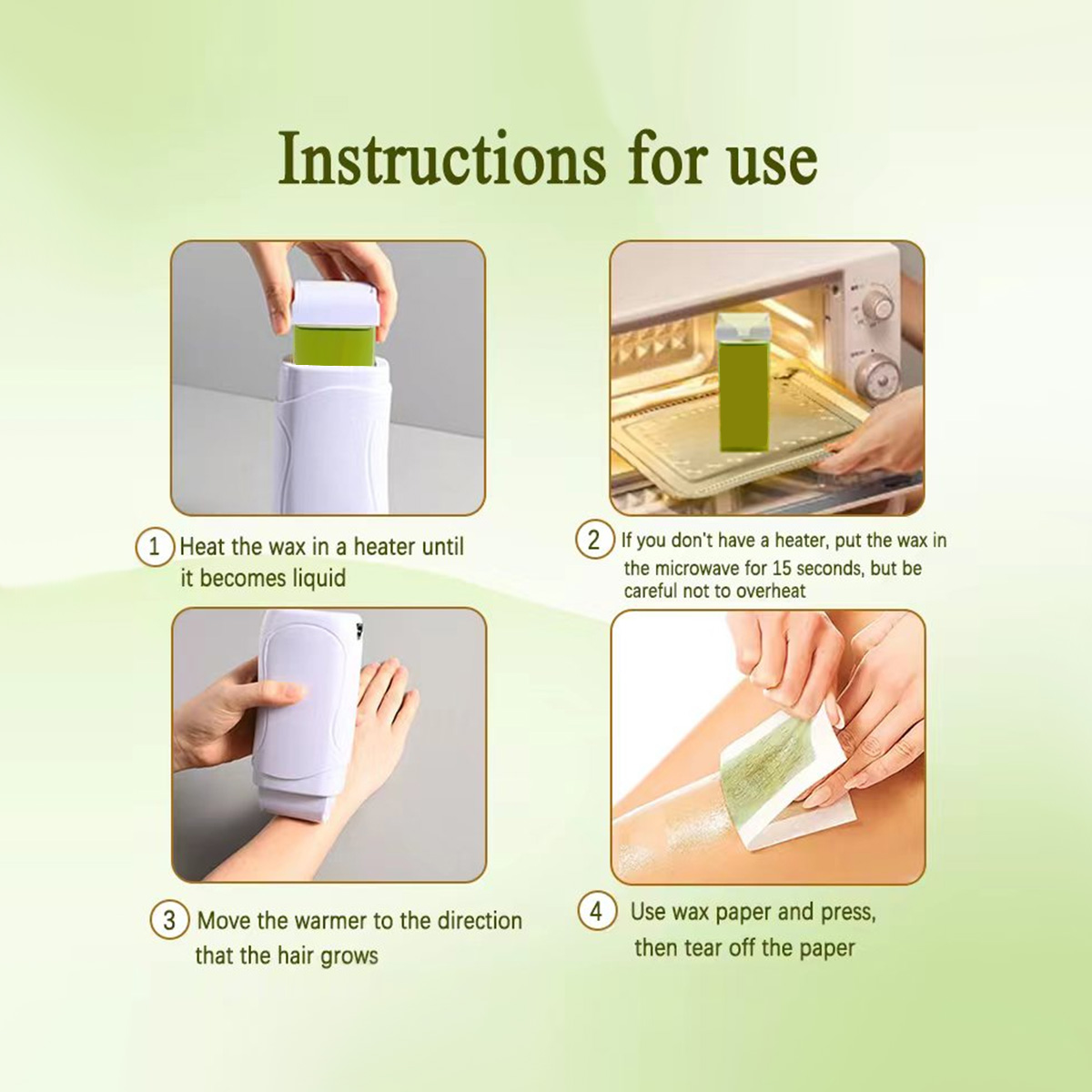 Instructions for use

1 Heat the wax in a heater until it becomes liquid

2 If you don't have a heater, put the wax in the microwave for 15 seconds, but be careful not to overheat

3 Move the warmer to the direction that the hair grows

4 Use wax paper and press, then tear off the paper